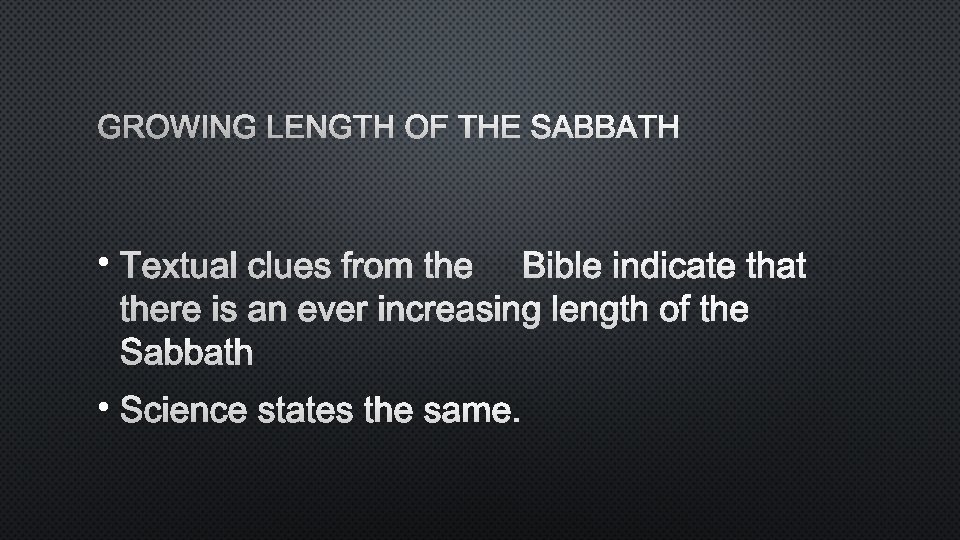 GROWING LENGTH OF THE SABBATH

• Textual clues from the Bible indicate that there is an ever increasing length of the Sabbath

• Science states the same.